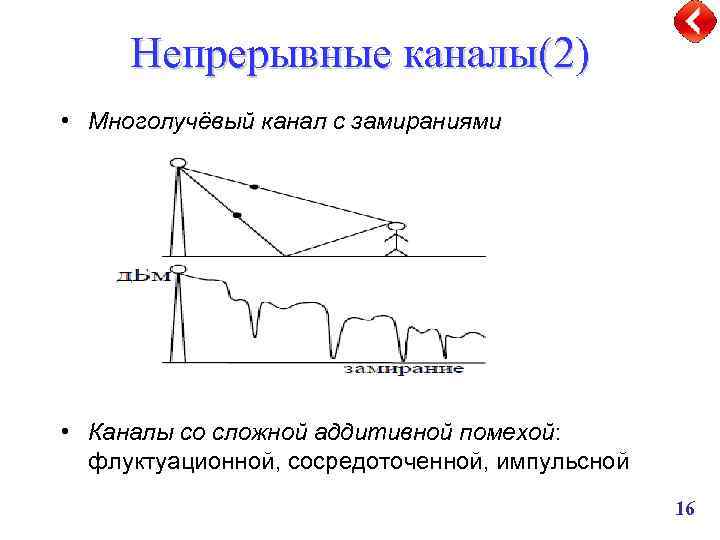 Непрерывные каналы(2)

• Многолучёвый канал с замираниями

дБм

замирание

• Каналы со сложной аддитивной помехой: флуктуационной, сосредоточенной, импульсной

16